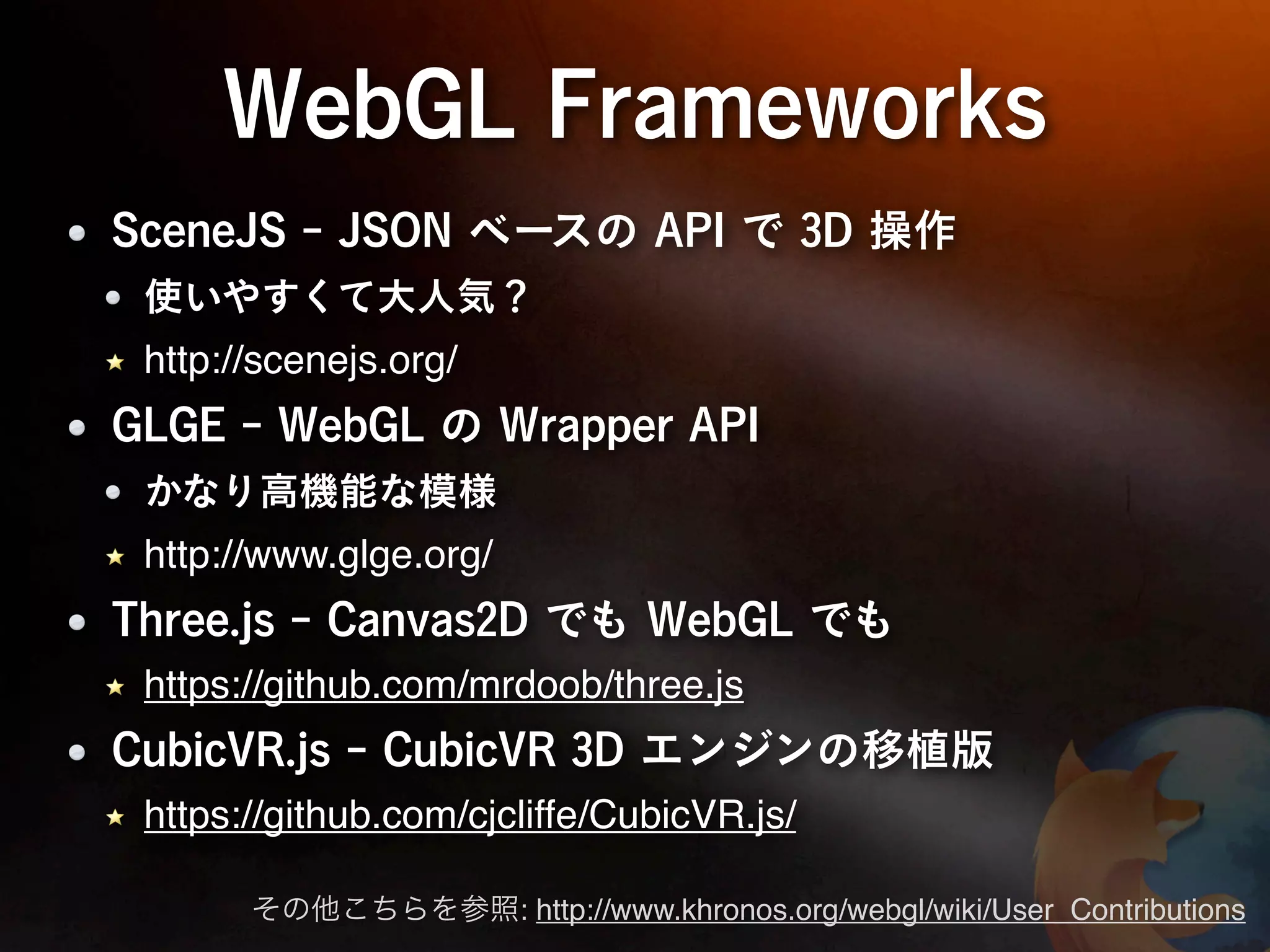 WebGL Frameworks

• SceneJS - JSON ベースの API で 3D 操作
  • 使いやすくて大人気？
  ★ http://scenejs.org/
• GLGE - WebGL の Wrapper API
  • かなり高機能な模様
  ★ http://www.glge.org/
• Three.js - Canvas2D でも WebGL でも
  ★ https://github.com/mrdoob/three.js
• CubicVR.js - CubicVR 3D エンジンの移植版
  ★ https://github.com/cjcliffe/CubicVR.js/

その他こちらを参照: http://www.khronos.org/webgl/wiki/User_Contributions